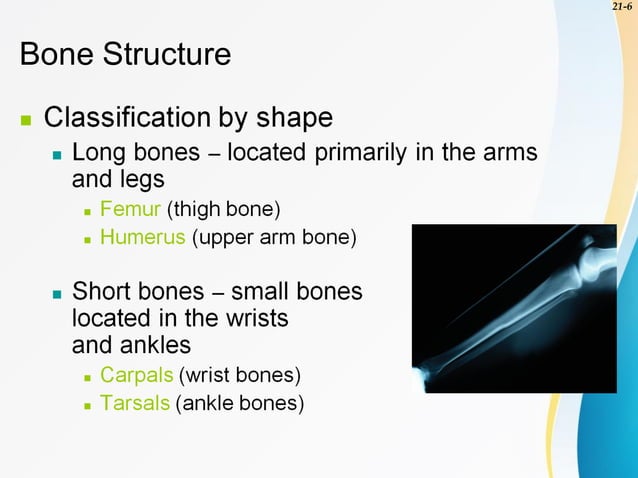 21-6

Bone Structure

Classification by shape

Long bones – located primarily in the arms and legs

Femur (thigh bone)

Humerus (upper arm bone)

Short bones – small bones located in the wrists and ankles

Carpals (wrist bones)

Tarsals (ankle bones)